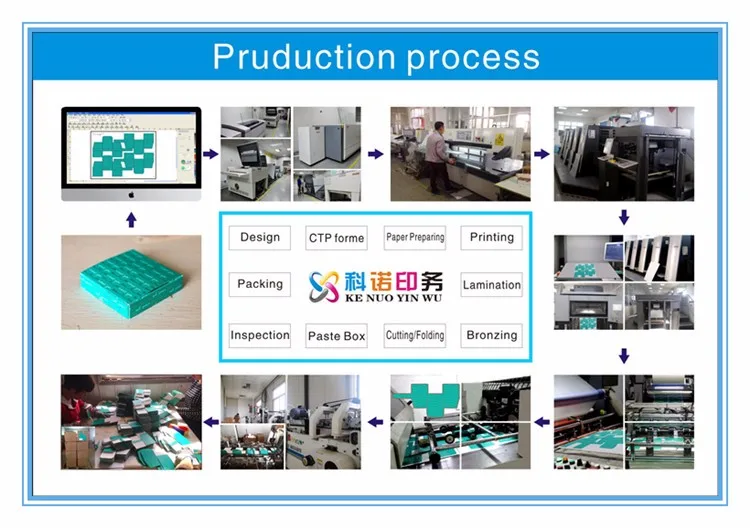 Pruduction process

Design

CTP forme

Paper Preparing

Printing

Packing

科诺印务
KE NUO YIN WU

Lamination

Inspection

Paste Box

Cutting/Folding

Bronzing